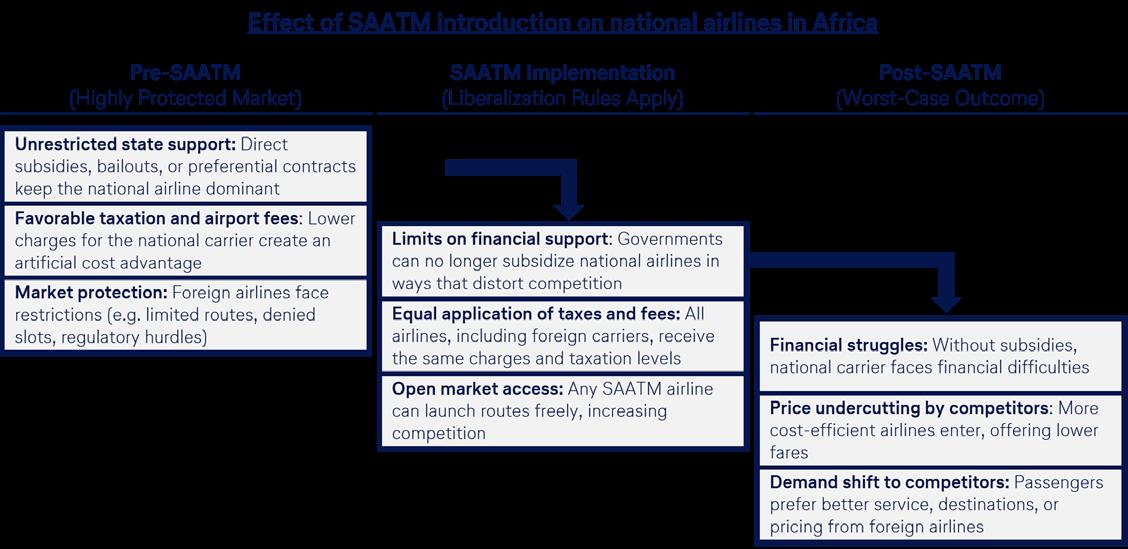 Effect of SAATM introduction on national airlines in Africa

Pre-SAATM
(Highly Protected Market)

Unrestricted state support: Direct subsidies, bailouts, or preferential contracts keep the national airline dominant

Favorable taxation and airport fees: Lower charges for the national carrier create an artificial cost advantage

Market protection: Foreign airlines face restrictions (e.g. limited routes, denied slots, regulatory hurdles)

SAATM Implementation
(Liberalization Rules Apply)

Limits on financial support: Governments can no longer subsidize national airlines in ways that distort competition

Equal application of taxes and fees: All airlines, including foreign carriers, receive the same charges and taxation levels

Open market access: Any SAATM airline can launch routes freely, increasing competition

Post-SAATM
(Worst-Case Outcome)

Financial struggles: Without subsidies, national carrier faces financial difficulties

Price undercutting by competitors: More cost-efficient airlines enter, offering lower fares

Demand shift to competitors: Passengers prefer better service, destinations, or pricing from foreign airlines